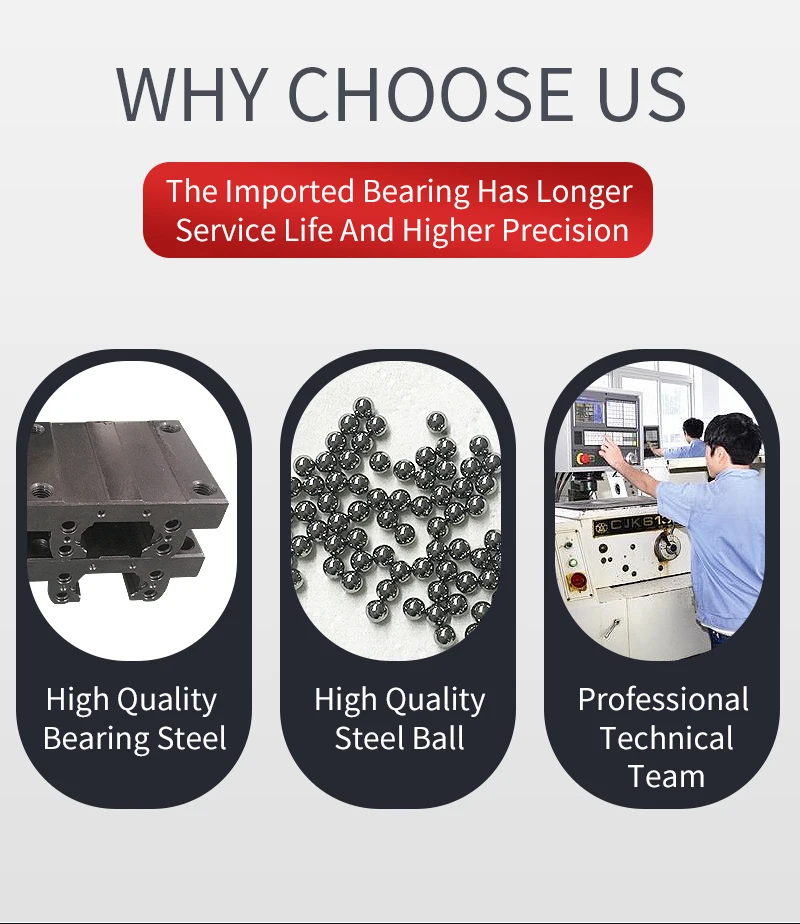 WHY CHOOSE US

The Imported Bearing Has Longer Service Life And Higher Precision

CJK613

High Quality Bearing Steel

High Quality Steel Ball

Professional Technical Team